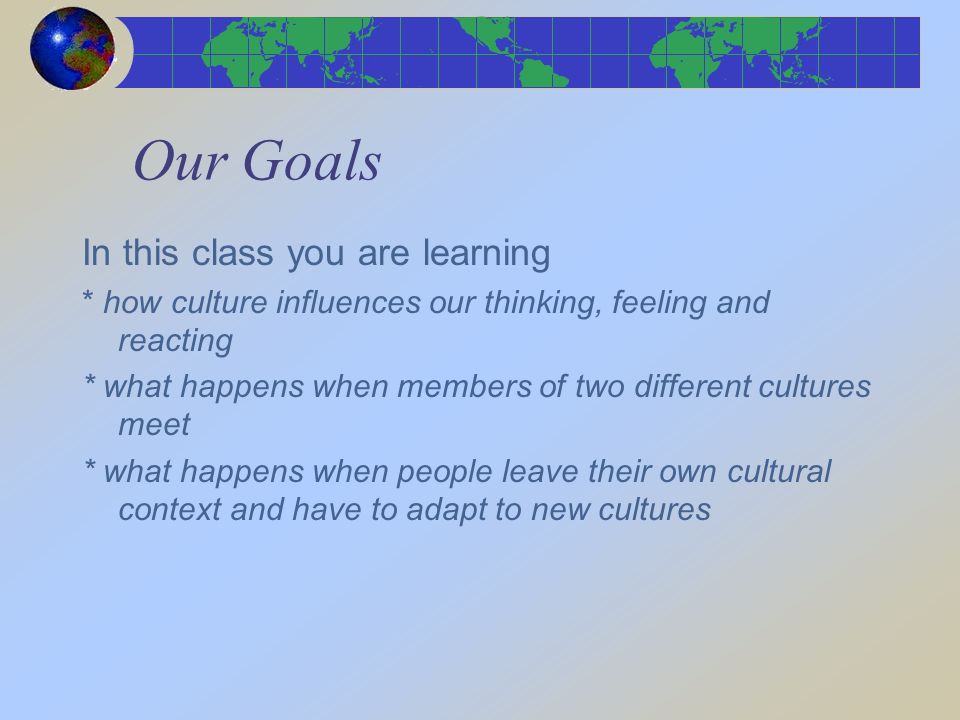 Our Goals

In this class you are learning

* how culture influences our thinking, feeling and reacting

* what happens when members of two different cultures meet

* what happens when people leave their own cultural context and have to adapt to new cultures